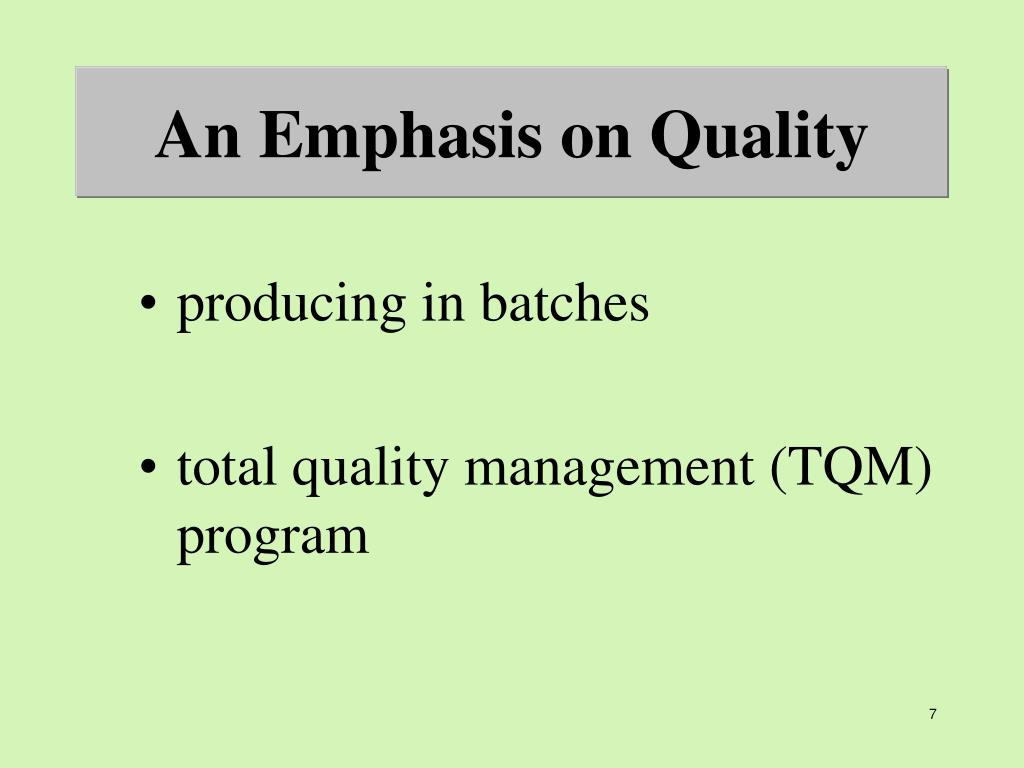 An Emphasis on Quality

• producing in batches

• total quality management (TQM) program

7